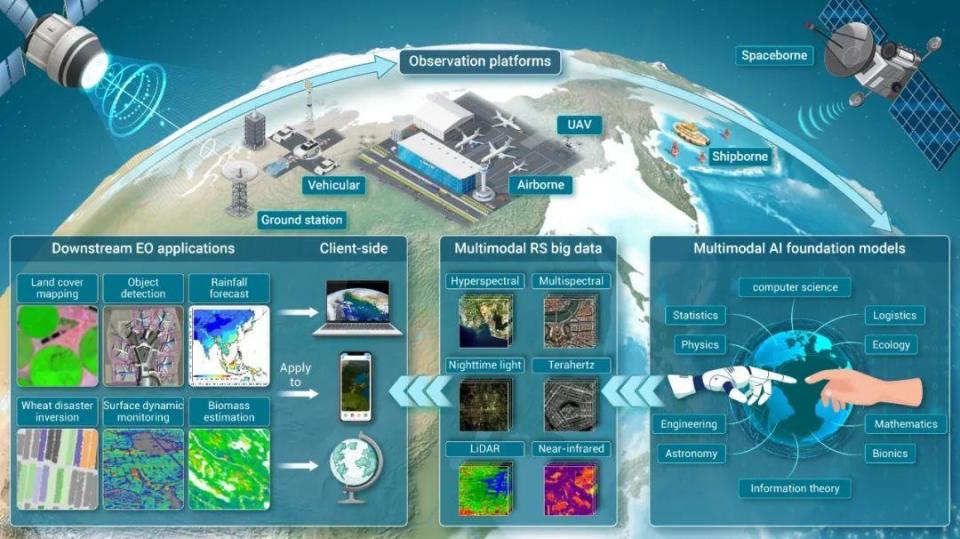 Observation platforms

Spaceborne

UAV

Shipborne

Vehicular

Airborne

Ground station

Downstream EO applications

Client-side

Land cover mapping

Object detection

Rainfall forecast

Wheat disaster inversion

Surface dynamic monitoring

Biomass estimation

Apply to

Multimodal RS big data

Hyperspectral

Multispectral

Nighttime light

Terahertz

LiDAR

Near-infrared

Multimodal AI foundation models

computer science

Statistics

Logistics

Physics

Ecology

Engineering

Mathematics

Astronomy

Bionics

Information theory